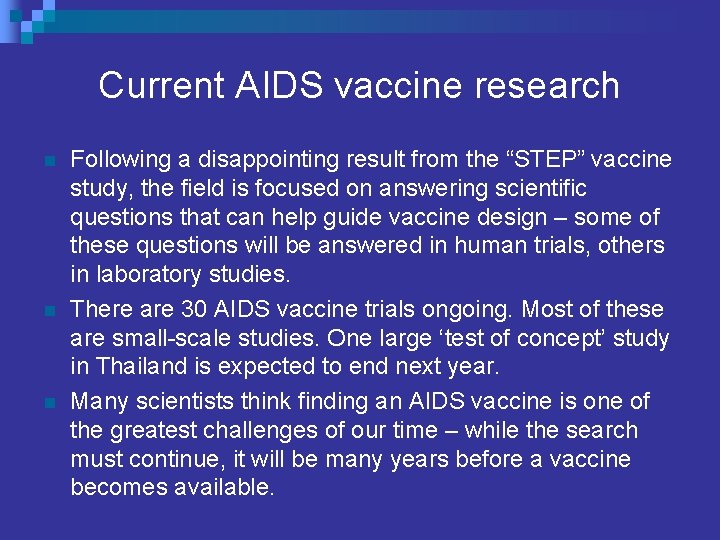 Current AIDS vaccine research

Following a disappointing result from the “STEP” vaccine study, the field is focused on answering scientific questions that can help guide vaccine design – some of these questions will be answered in human trials, others in laboratory studies.

There are 30 AIDS vaccine trials ongoing. Most of these are small-scale studies. One large ‘test of concept’ study in Thailand is expected to end next year.

Many scientists think finding an AIDS vaccine is one of the greatest challenges of our time – while the search must continue, it will be many years before a vaccine becomes available.